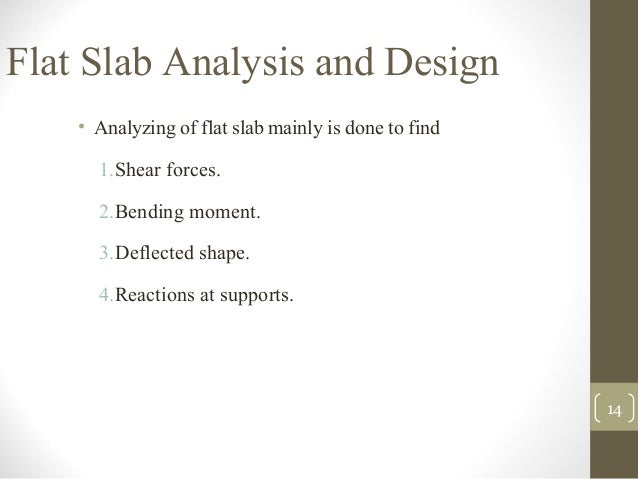 Flat Slab Analysis and Design

• Analyzing of flat slab mainly is done to find

1. Shear forces.

2. Bending moment.

3. Deflected shape.

4. Reactions at supports.

14